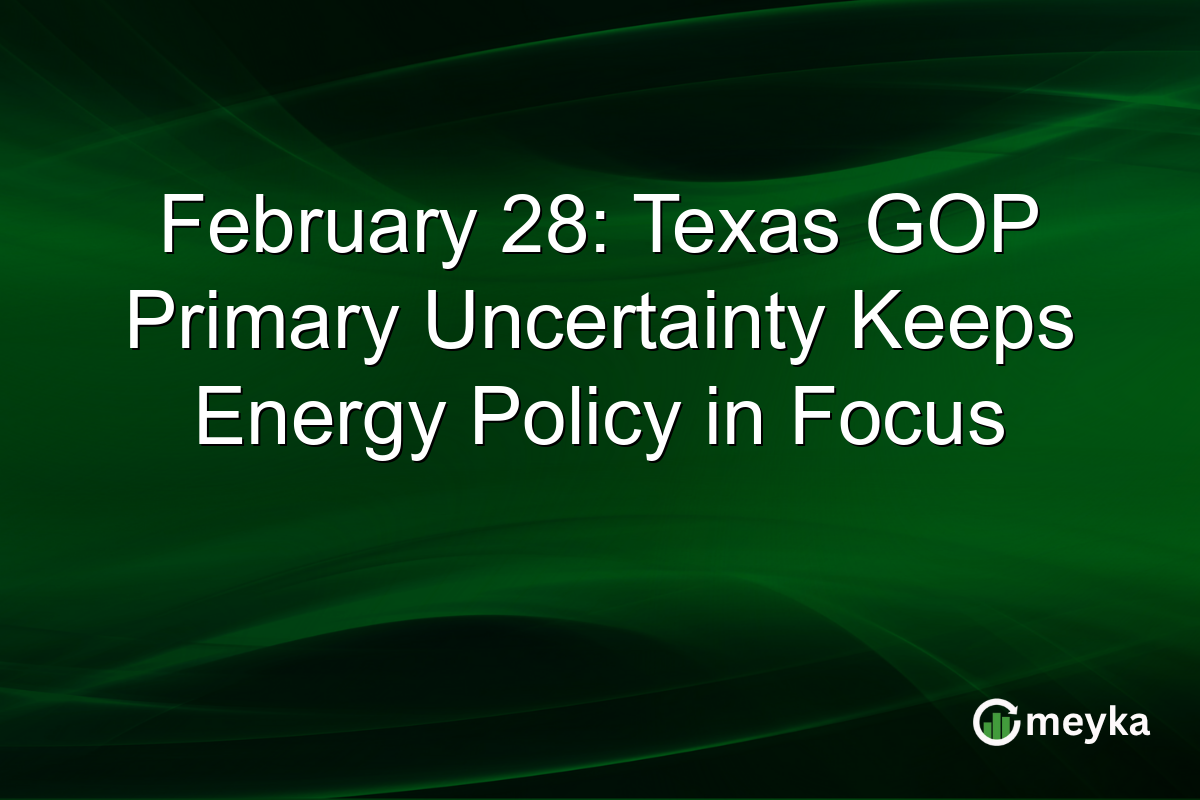 February 28: Texas GOP Primary Uncertainty Keeps Energy Policy in Focus

meyka